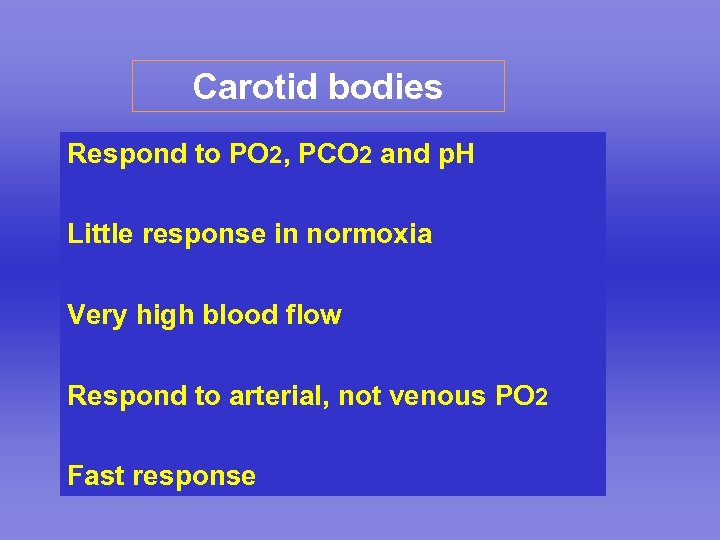 Carotid bodies

Respond to $PO_2$, $PCO_2$ and pH

Little response in normoxia

Very high blood flow

Respond to arterial, not venous $PO_2$

Fast response